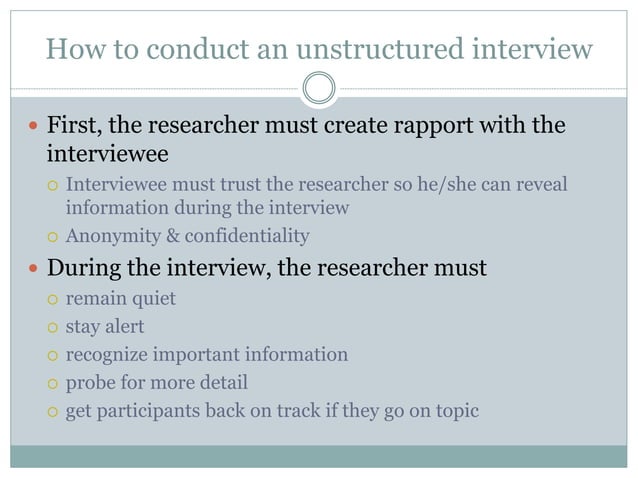 How to conduct an unstructured interview

- First, the researcher must create rapport with the interviewee
  - Interviewee must trust the researcher so he/she can reveal information during the interview
  - Anonymity & confidentiality
- During the interview, the researcher must
  - remain quiet
  - stay alert
  - recognize important information
  - probe for more detail
  - get participants back on track if they go on topic